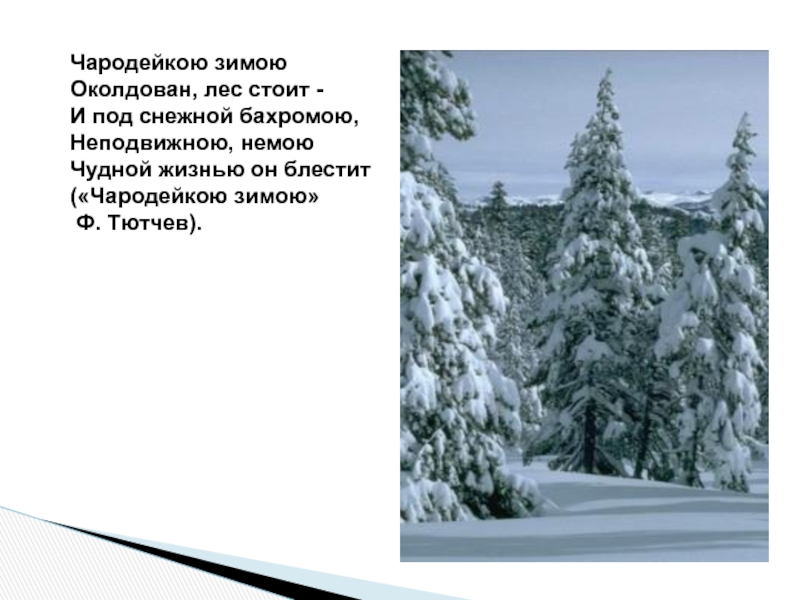 Чародейкою зимою
Околдован, лес стоит -
И под снежной бахромою,
Неподвижною, немою
Чудной жизнью он блестит
(«Чародейкою зимою»
Ф. Тютчев).